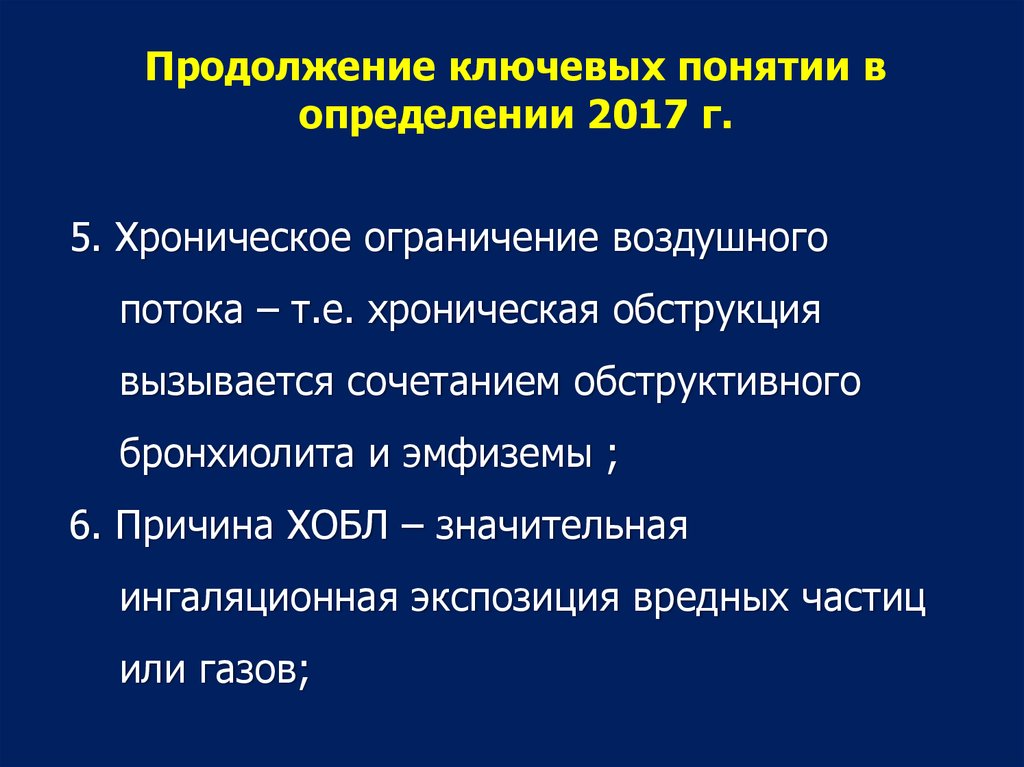 Продолжение ключевых понятии в определении 2017 г.

5. Хроническое ограничение воздушного потока – т.е. хроническая обструкция вызывается сочетанием обструктивного бронхиолита и эмфиземы ;

6. Причина ХОБЛ – значительная ингаляционная экспозиция вредных частиц или газов;